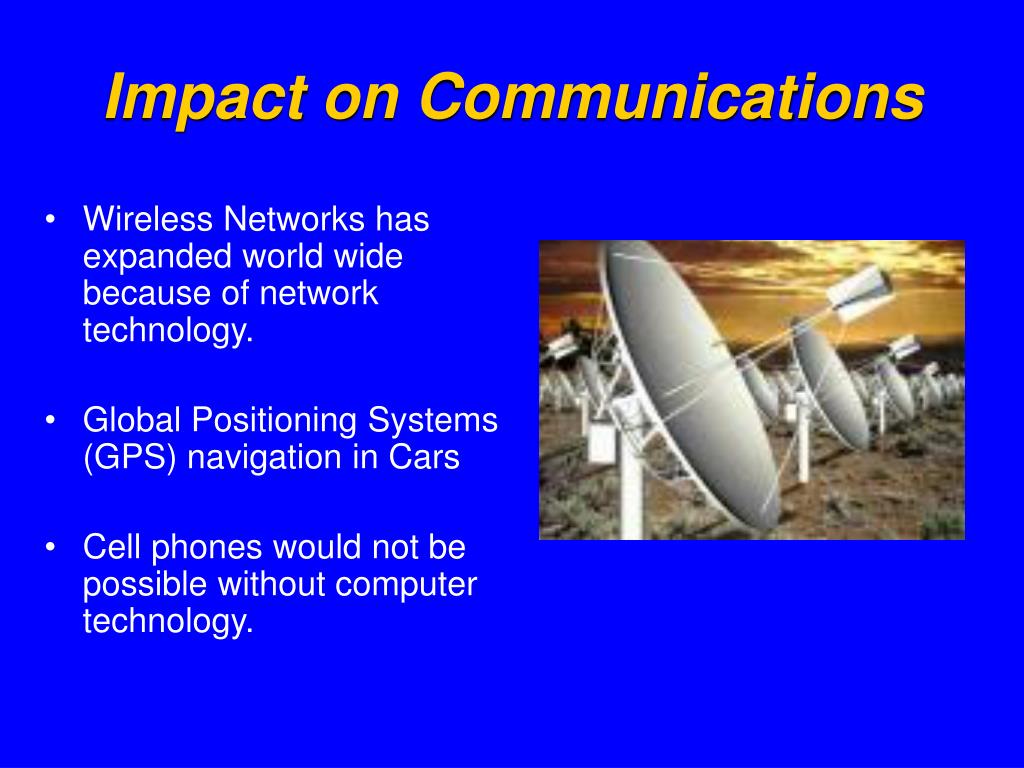 Impact on Communications

• Wireless Networks has expanded world wide because of network technology.

• Global Positioning Systems (GPS) navigation in Cars

• Cell phones would not be possible without computer technology.